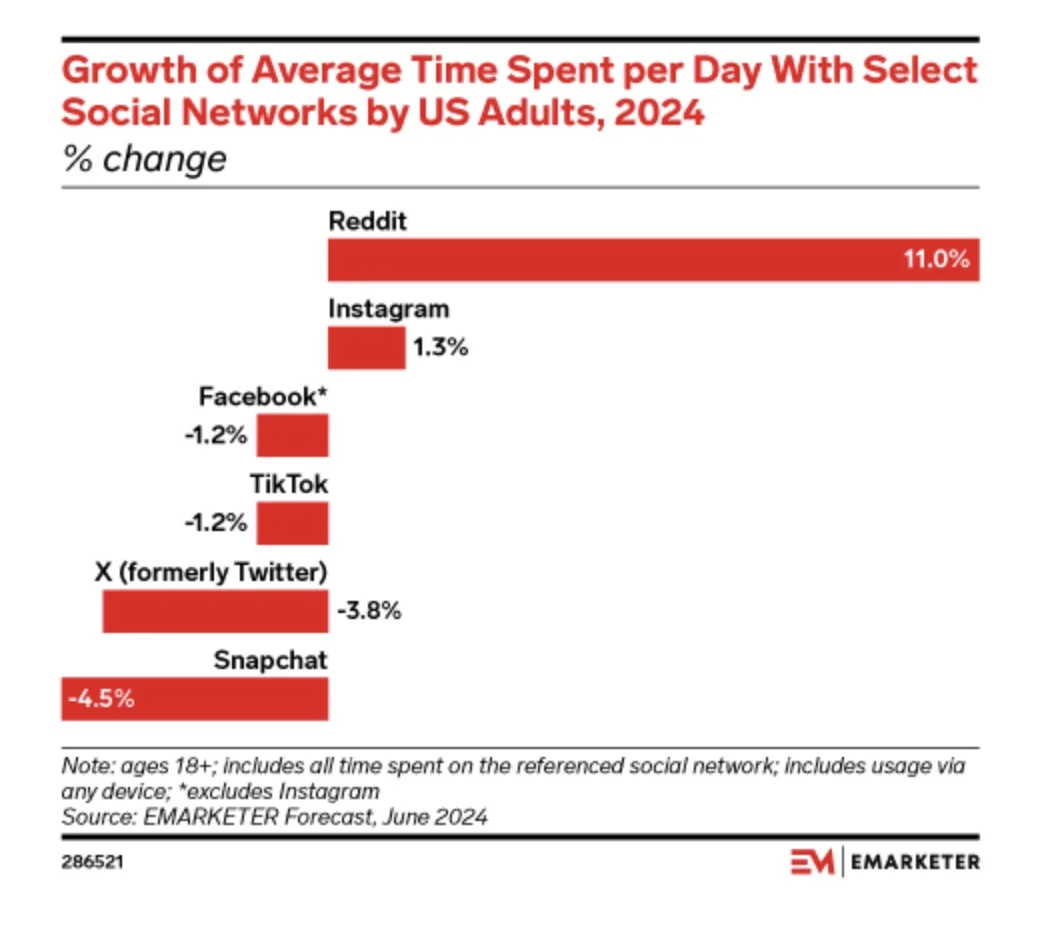 Growth of Average Time Spent per Day With Select Social Networks by US Adults, 2024
% change

Reddit
11.0%
Instagram
1.3%
Facebook*
-1.2%
TikTok
-1.2%
X (formerly Twitter)
-3.8%
Snapchat
-4.5%

Note: ages 18+; includes all time spent on the referenced social network; includes usage via any device; *excludes Instagram
Source: EMARKETER Forecast, June 2024

286521

EM | EMARKETER